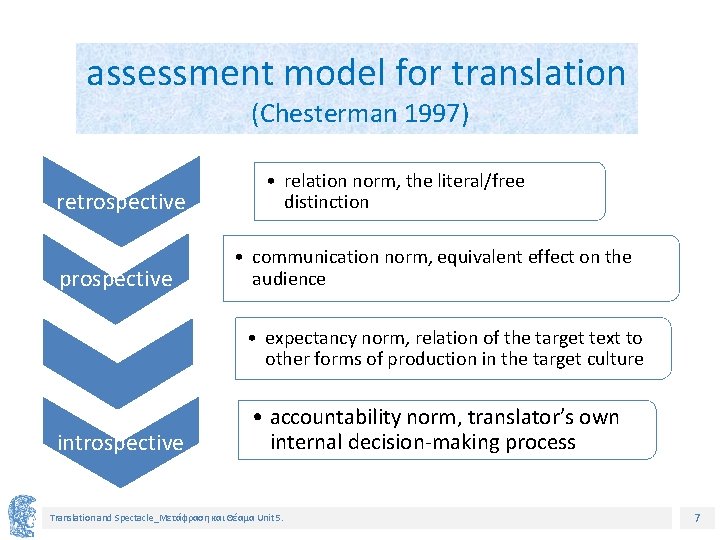 assessment model for translation
(Chesterman 1997)

retrospective

• relation norm, the literal/free distinction

prospective

• communication norm, equivalent effect on the audience

• expectancy norm, relation of the target text to other forms of production in the target culture

introspective

• accountability norm, translator's own internal decision-making process

Translation and Spectacle_Μετάφραση και Θέαμα Unit 5.

7